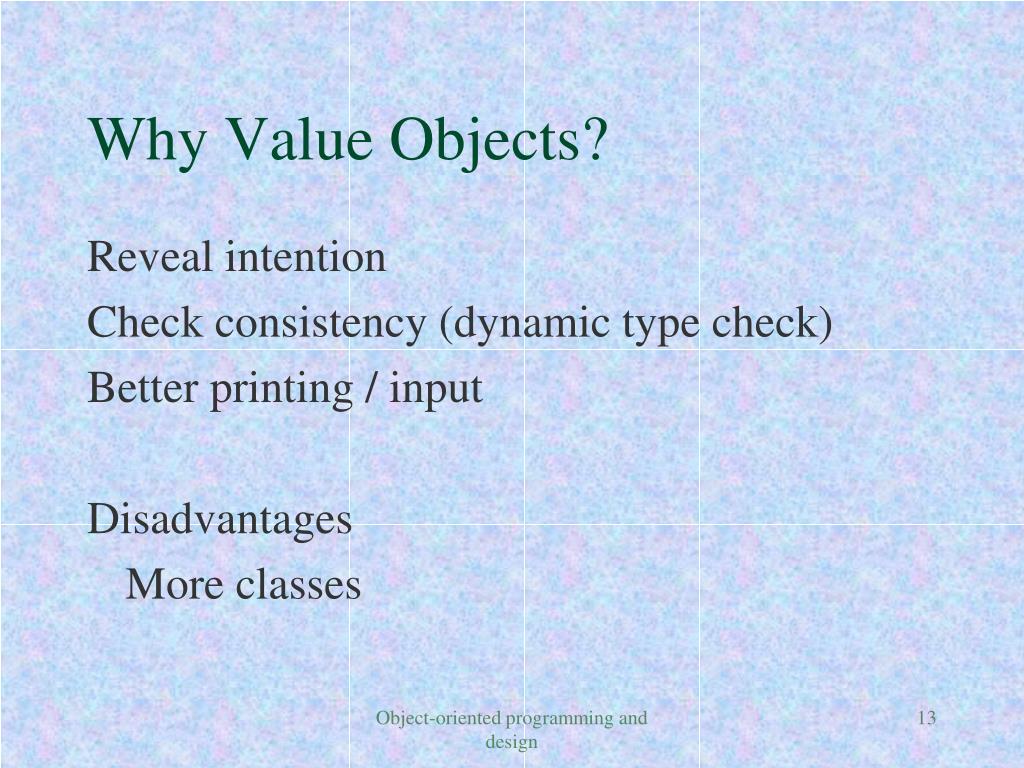 Why Value Objects?

Reveal intention
Check consistency (dynamic type check)
Better printing / input

Disadvantages
More classes

Object-oriented programming and design

13